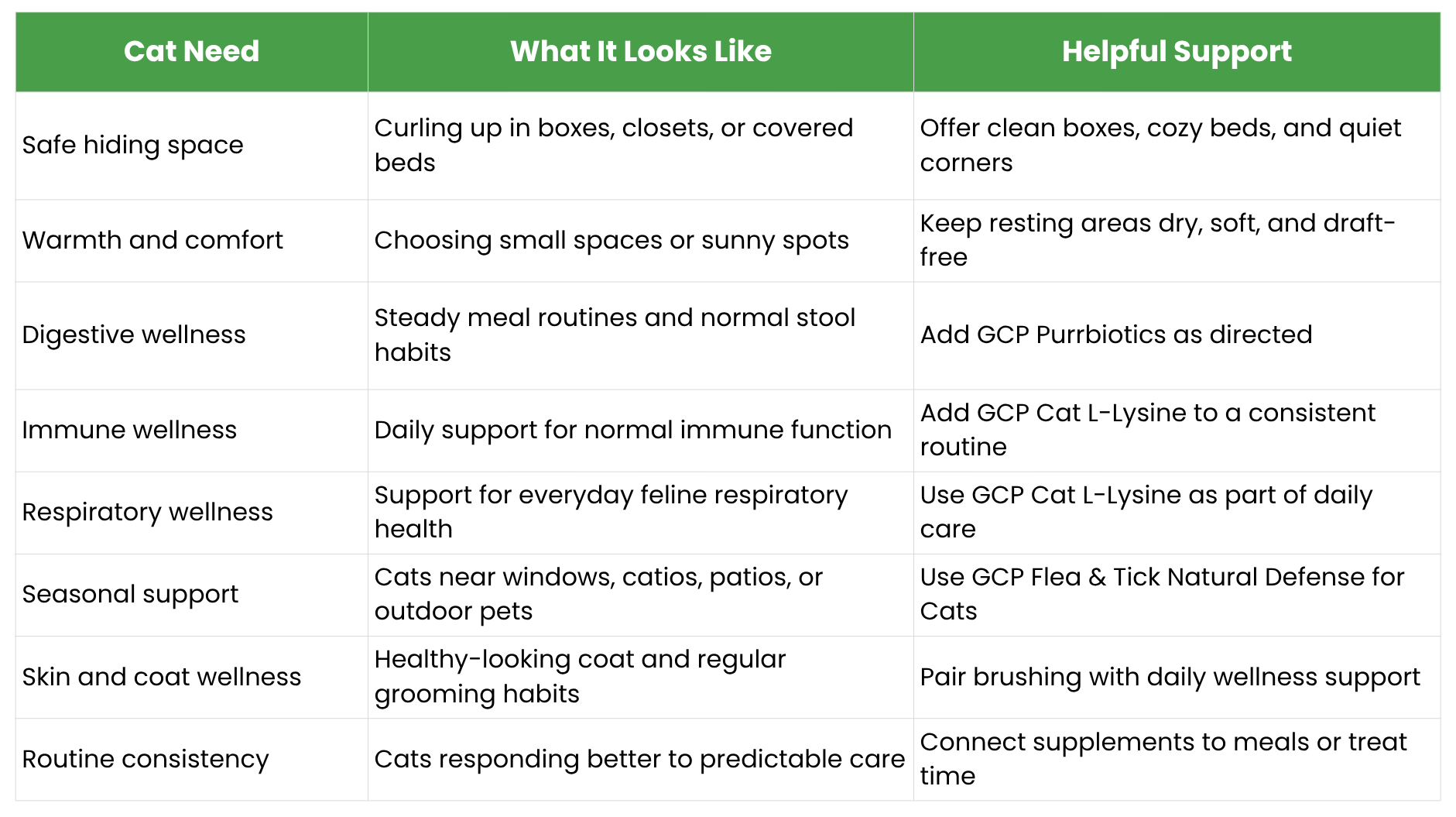 | Cat Need | What It Looks Like | Helpful Support |
|---|---|---|
| Safe hiding space | Curling up in boxes, closets, or covered beds | Offer clean boxes, cozy beds, and quiet corners |
| Warmth and comfort | Choosing small spaces or sunny spots | Keep resting areas dry, soft, and draft-free |
| Digestive wellness | Steady meal routines and normal stool habits | Add GCP Purrbiotics as directed |
| Immune wellness | Daily support for normal immune function | Add GCP Cat L-Lysine to a consistent routine |
| Respiratory wellness | Support for everyday feline respiratory health | Use GCP Cat L-Lysine as part of daily care |
| Seasonal support | Cats near windows, catios, patios, or outdoor pets | Use GCP Flea & Tick Natural Defense for Cats |
| Skin and coat wellness | Healthy-looking coat and regular grooming habits | Pair brushing with daily wellness support |
| Routine consistency | Cats responding better to predictable care | Connect supplements to meals or treat time |